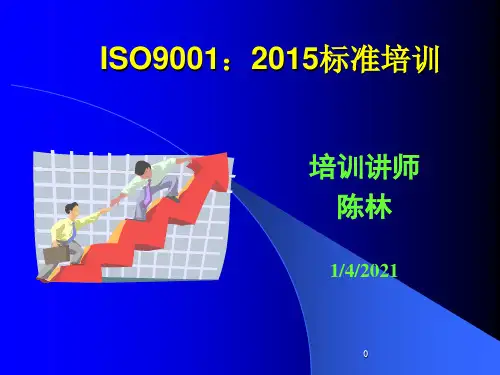 ISO9001：2015标准培训

培训讲师
陈林

1/4/2021

0